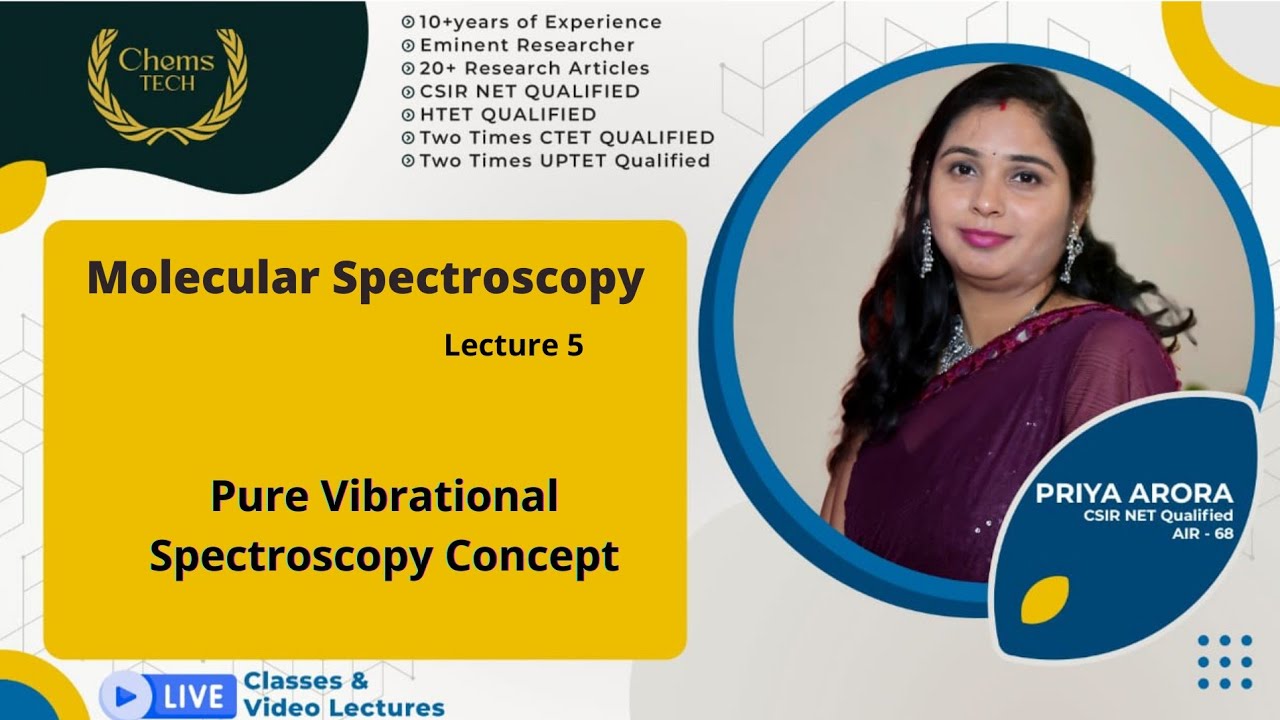 Chems TECH

10+years of Experience
Eminent Researcher
20+ Research Articles
CSIR NET QUALIFIED
HTET QUALIFIED
Two Times CTET QUALIFIED
Two Times UPTET Qualified

Molecular Spectroscopy

Lecture 5

Pure Vibrational Spectroscopy Concept

PRIYA ARORA
CSIR NET Qualified
AIR - 68

LIVE Classes & Video Lectures